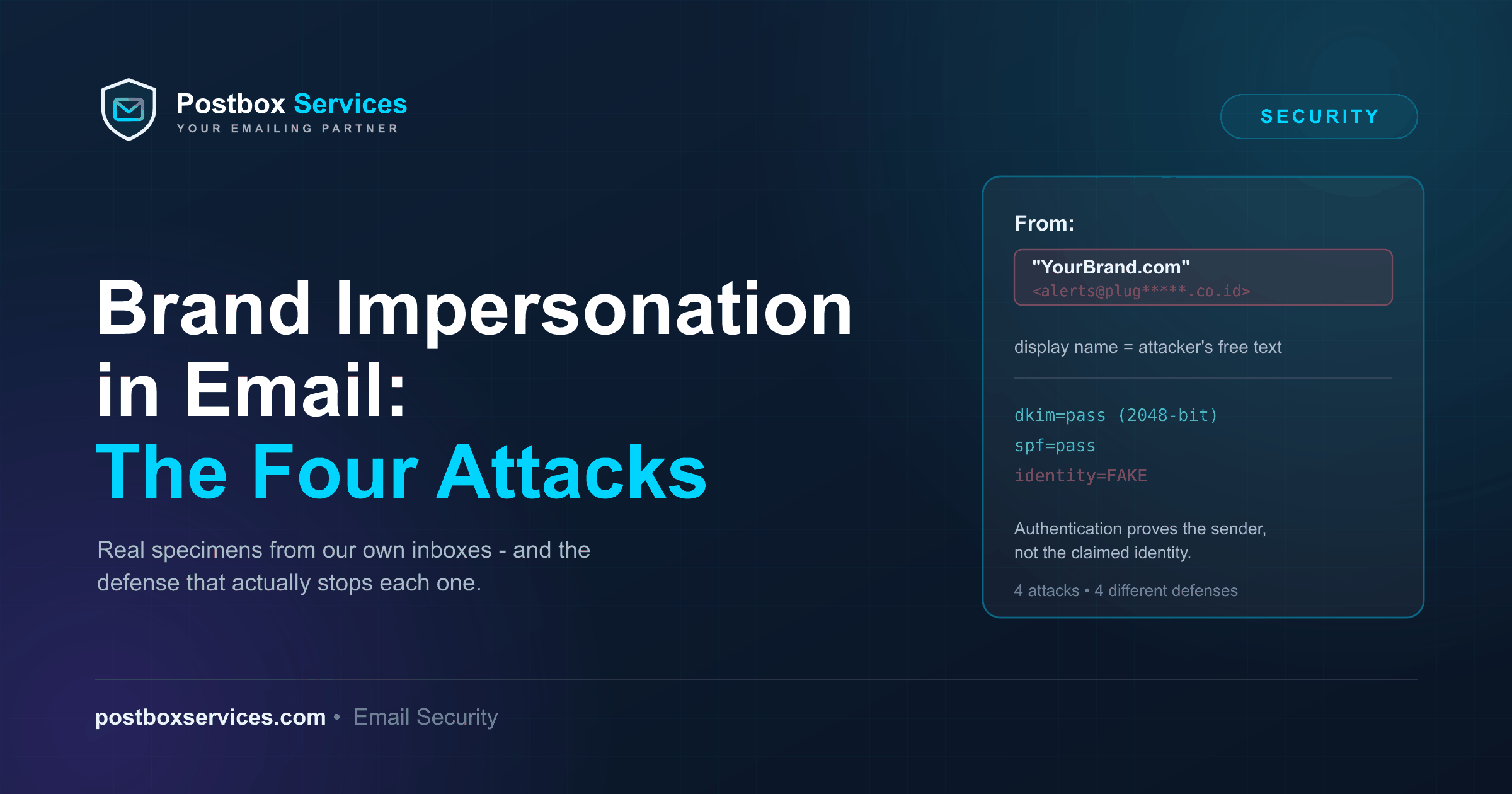 Postbox Services
YOUR EMAILING PARTNER

SECURITY

Brand Impersonation in Email:
The Four Attacks

Real specimens from our own inboxes - and the defense that actually stops each one.

From:

"YourBrand.com"
<alerts@plug*****.co.id>

display name = attacker's free text

dkim=pass (2048-bit)
spf=pass
identity=FAKE

Authentication proves the sender, not the claimed identity.

4 attacks • 4 different defenses

postboxservices.com • Email Security